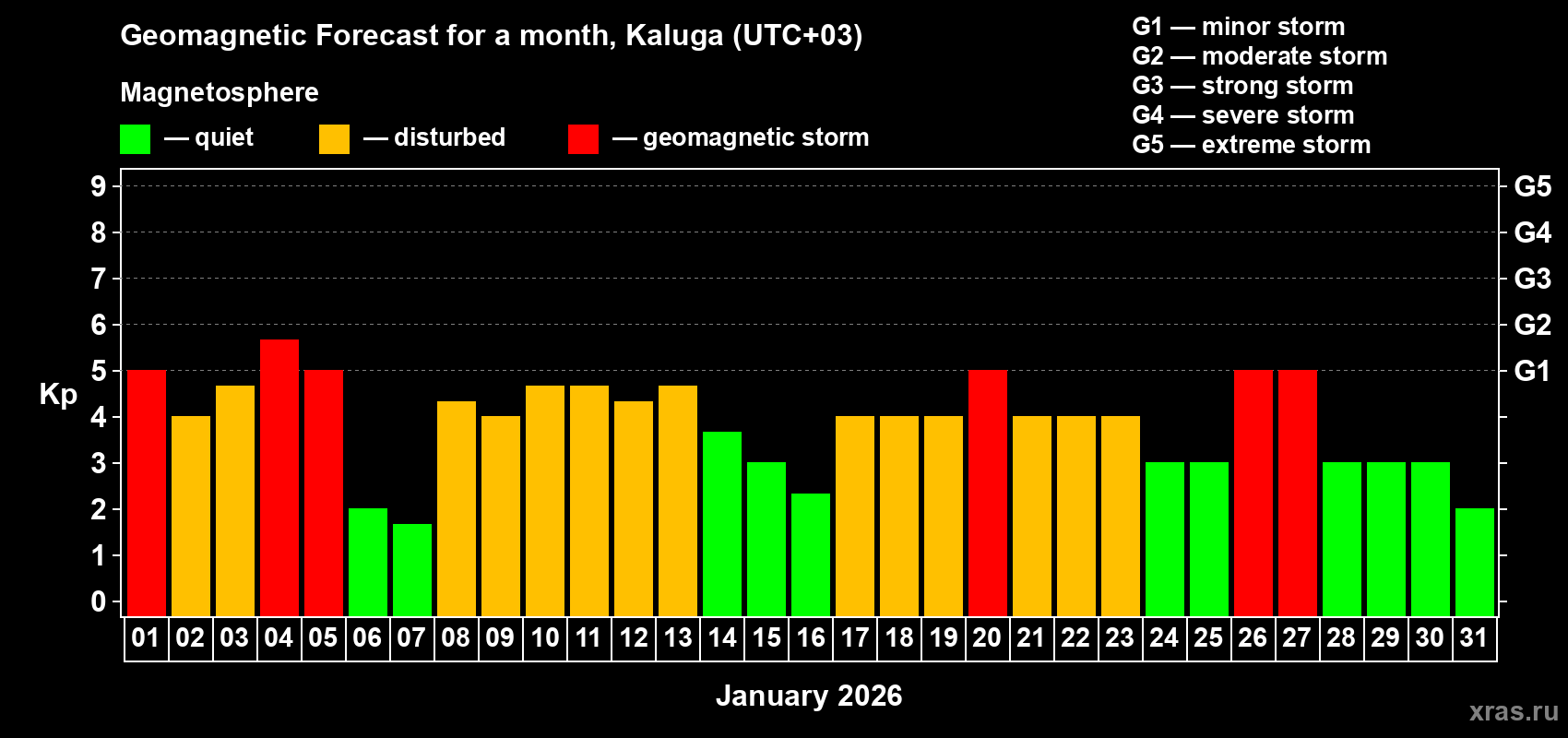 Geomagnetic Forecast for a month, Kaluga (UTC+03)

Magnetosphere

— quiet — disturbed — geomagnetic storm

G1 — minor storm
G2 — moderate storm
G3 — strong storm
G4 — severe storm
G5 — extreme storm

Kp

9
8
7
6
5
4
3
2
1
0

G5
G4
G3
G2
G1

01 02 03 04 05 06 07 08 09 10 11 12 13 14 15 16 17 18 19 20 21 22 23 24 25 26 27 28 29 30 31

January 2026

xras.ru